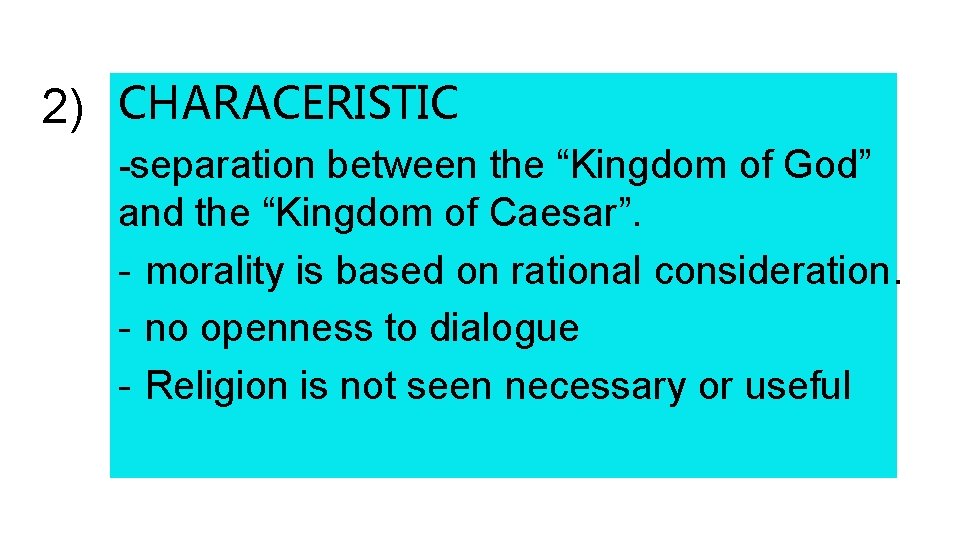 2) CHARACERISTIC

-separation between the “Kingdom of God” and the “Kingdom of Caesar”.

- morality is based on rational consideration.

- no openness to dialogue

- Religion is not seen necessary or useful